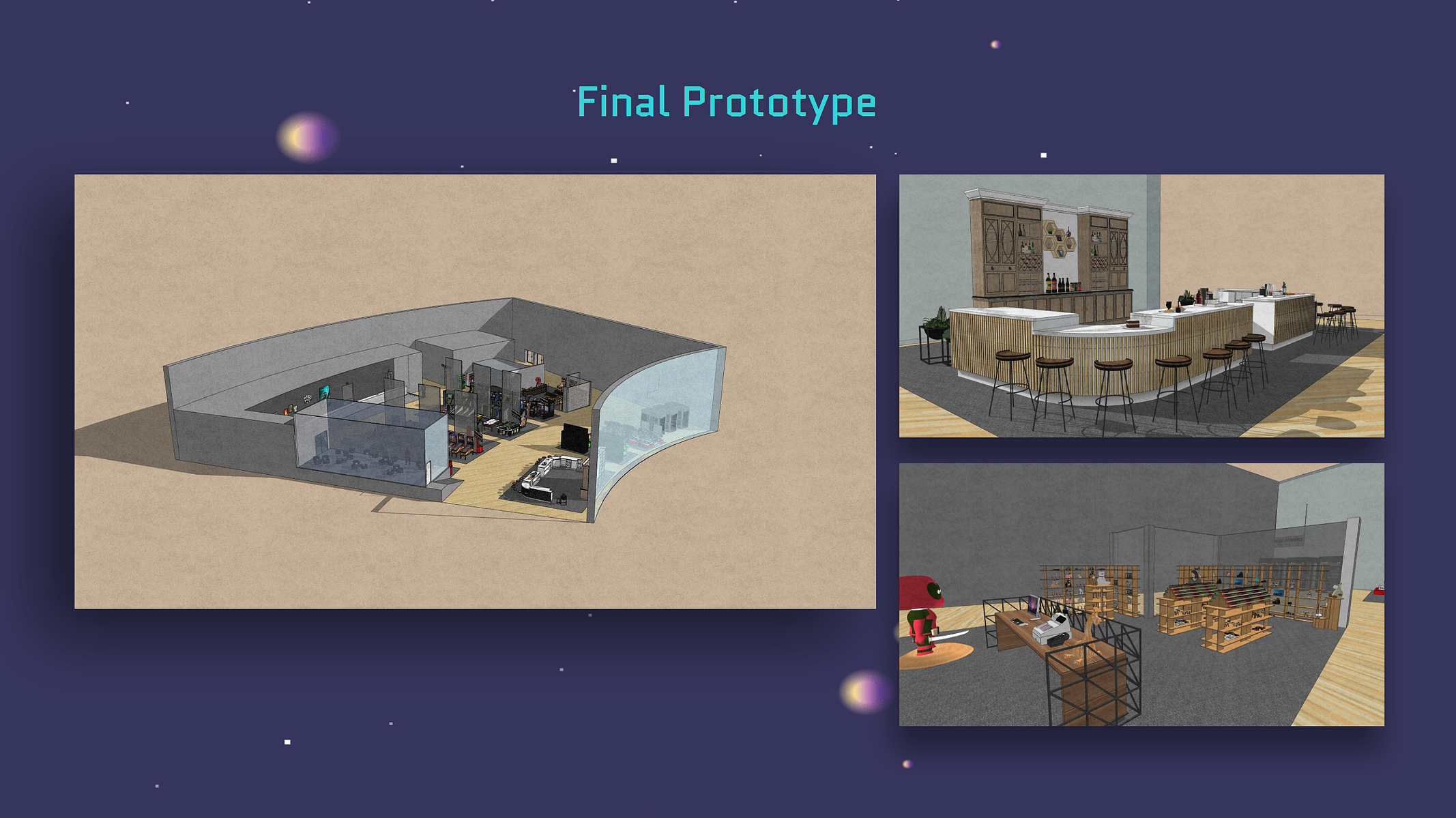 Final Prototype